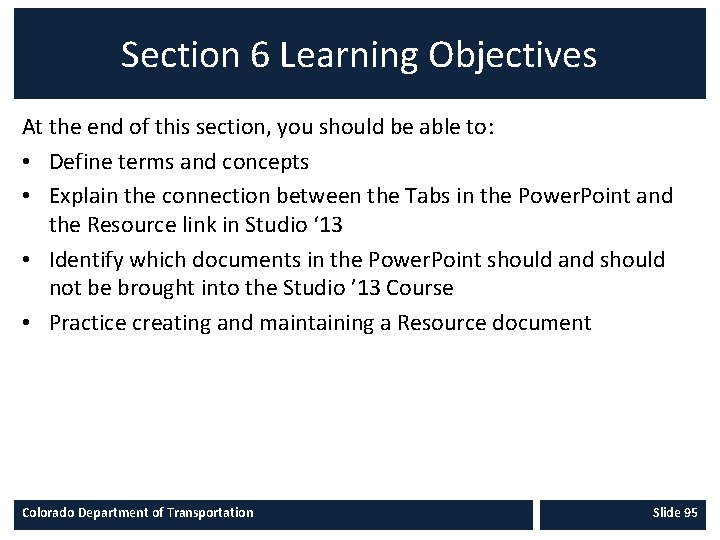 Section 6 Learning Objectives

At the end of this section, you should be able to:

• Define terms and concepts
• Explain the connection between the Tabs in the PowerPoint and the Resource link in Studio ‘13
• Identify which documents in the PowerPoint should and should not be brought into the Studio ’13 Course
• Practice creating and maintaining a Resource document

Colorado Department of Transportation

Slide 95